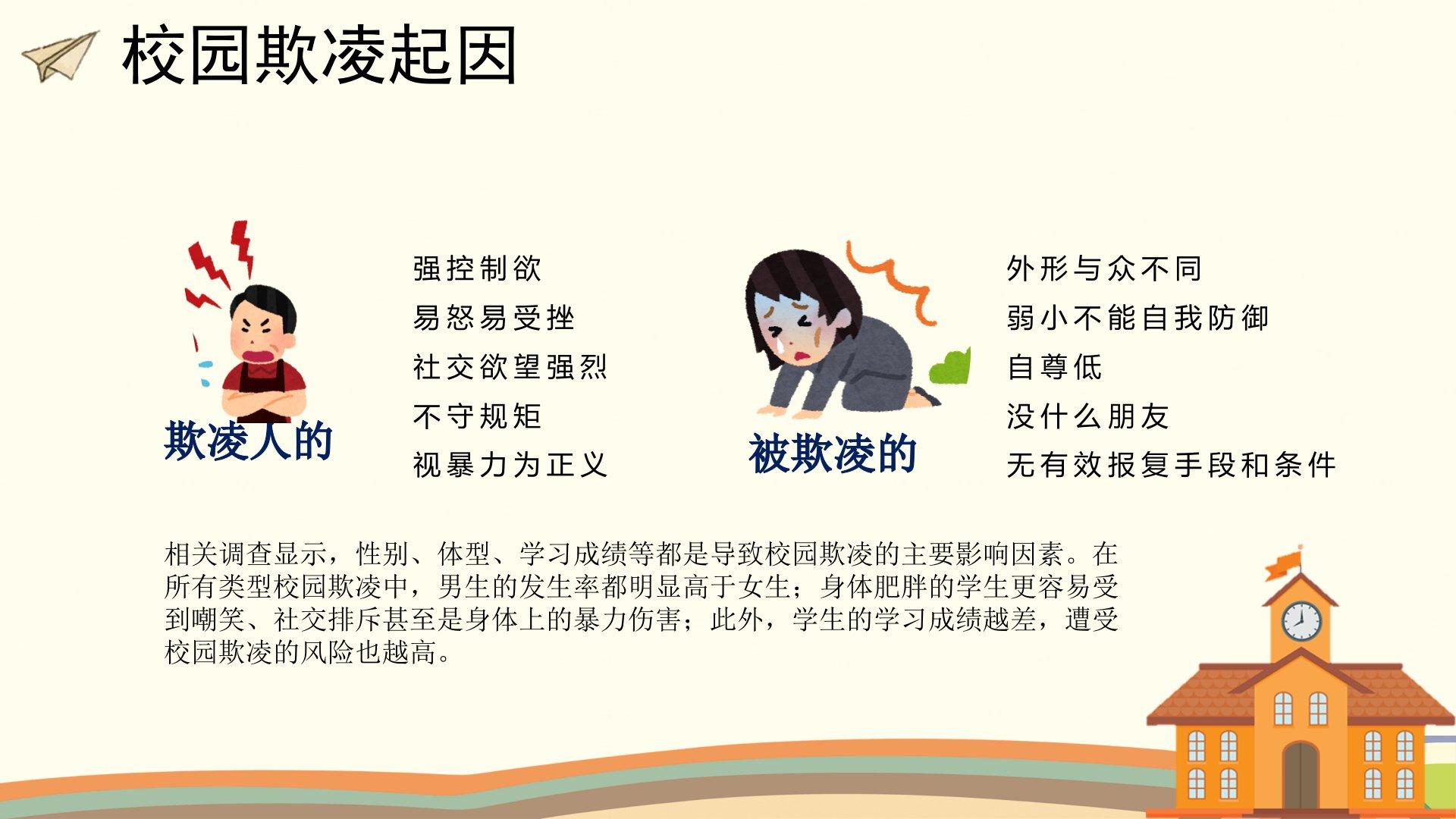 校园欺凌起因

欺凌人的

强控制欲
易怒易受挫
社交欲望强烈
不守规矩
视暴力为正义

被欺凌的

外形与众不同
弱小不能自我防御
自尊低
没什么朋友
无有效报复手段和条件

相关调查显示，性别、体型、学习成绩等都是导致校园欺凌的主要影响因素。在所有类型校园欺凌中，男生的发生率都明显高于女生；身体肥胖的学生更容易受到嘲笑、社交排斥甚至是身体上的暴力伤害；此外，学生的学习成绩越差，遭受校园欺凌的风险也越高。